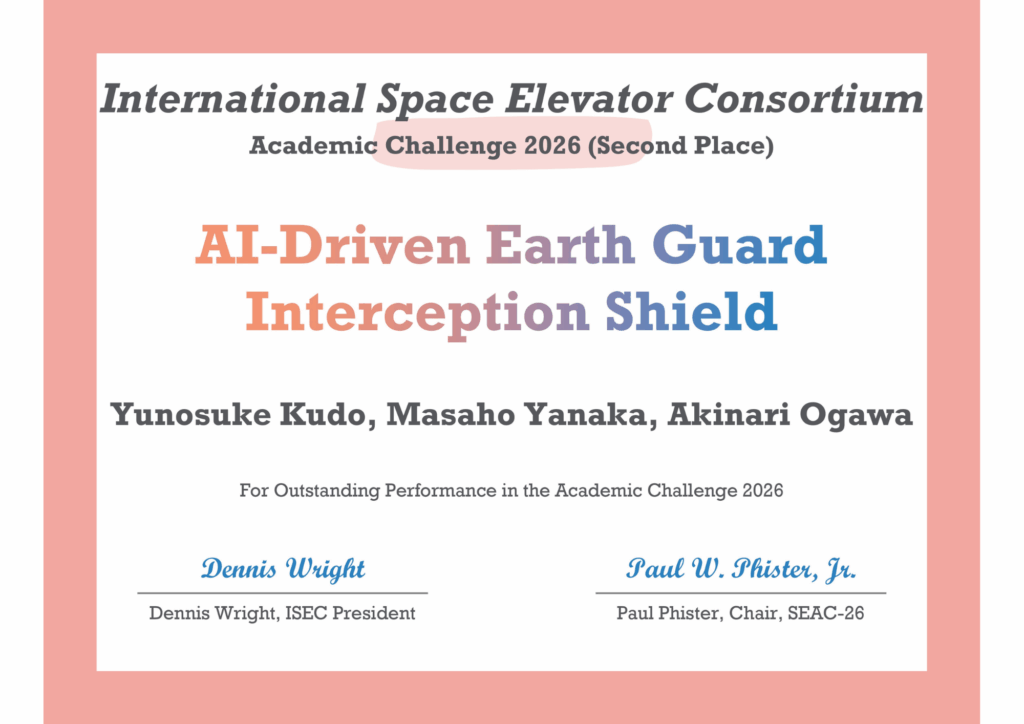 International Space Elevator Consortium
Academic Challenge 2026 (Second Place)

AI-Driven Earth Guard Interception Shield

Yunosuke Kudo, Masaho Yanaka, Akinari Ogawa

For Outstanding Performance in the Academic Challenge 2026

Dennis Wright
Dennis Wright, ISEC President

Paul W. Phister, Jr.
Paul Phister, Chair, SEAC-26